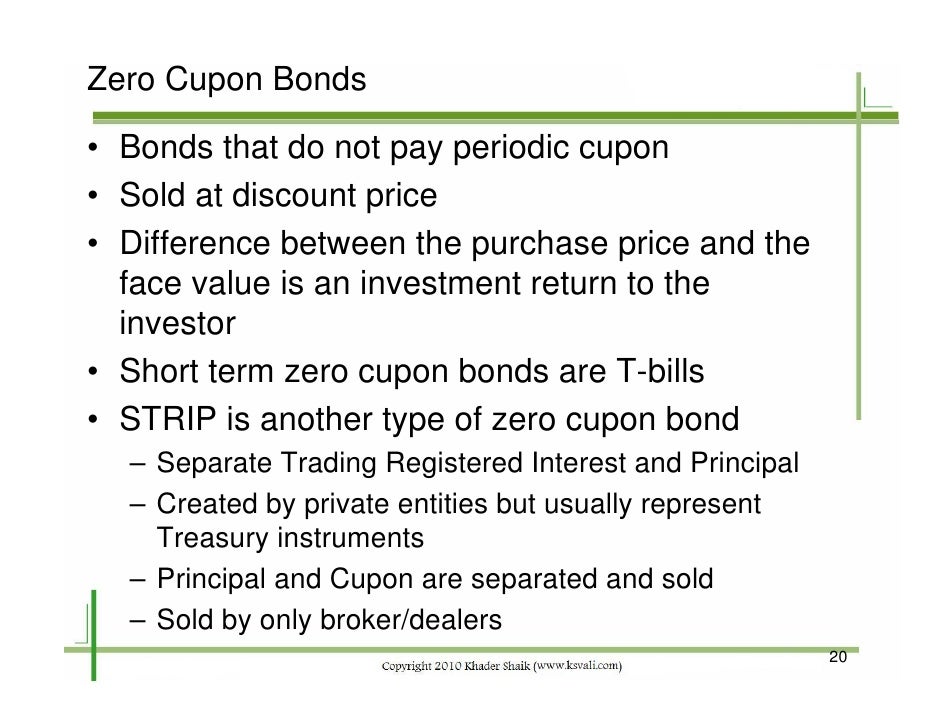 Zero Cupon Bonds

• Bonds that do not pay periodic cupon
• Sold at discount price
• Difference between the purchase price and the face value is an investment return to the investor
• Short term zero cupon bonds are T-bills
• STRIP is another type of zero cupon bond
 – Separate Trading Registered Interest and Principal
 – Created by private entities but usually represent Treasury instruments
 – Principal and Cupon are separated and sold
 – Sold by only broker/dealers

Copyright 2010 Khader Shaik (www.ksvali.com)

20